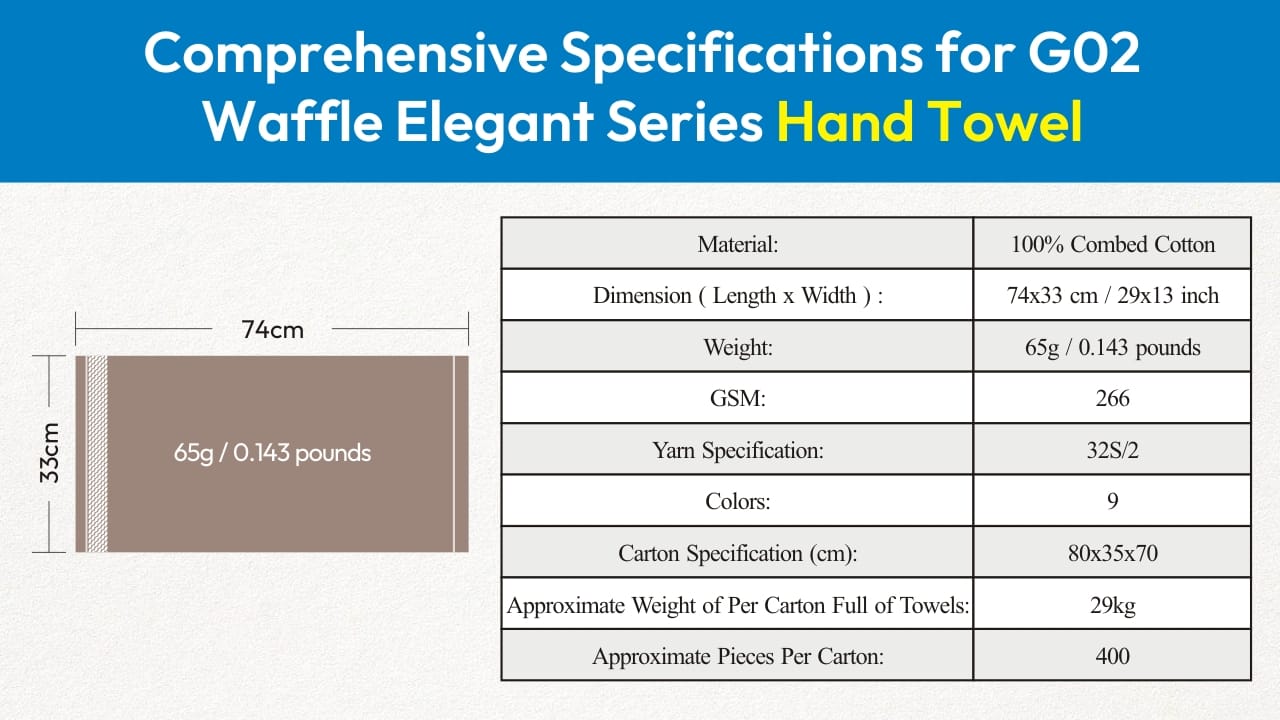 Comprehensive Specifications for G02 Waffle Elegant Series Hand Towel

74cm

33cm

65g / 0.143 pounds

| Material: | 100% Combed Cotton |
|---|---|
| Dimension ( Length x Width ) : | 74x33 cm / 29x13 inch |
| Weight: | 65g / 0.143 pounds |
| GSM: | 266 |
| Yarn Specification: | 32S/2 |
| Colors: | 9 |
| Carton Specification (cm): | 80x35x70 |
| Approximate Weight of Per Carton Full of Towels: | 29kg |
| Approximate Pieces Per Carton: | 400 |